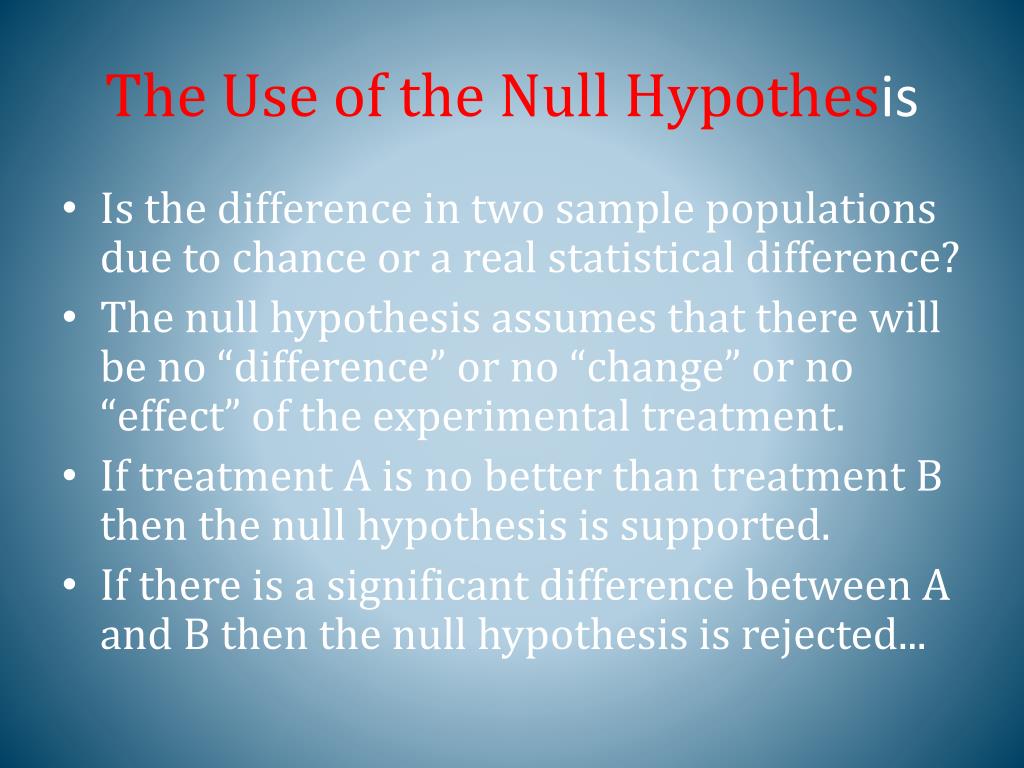 The Use of the Null Hypothesis

• Is the difference in two sample populations due to chance or a real statistical difference?
• The null hypothesis assumes that there will be no “difference” or no “change” or no “effect” of the experimental treatment.
• If treatment A is no better than treatment B then the null hypothesis is supported.
• If there is a significant difference between A and B then the null hypothesis is rejected...